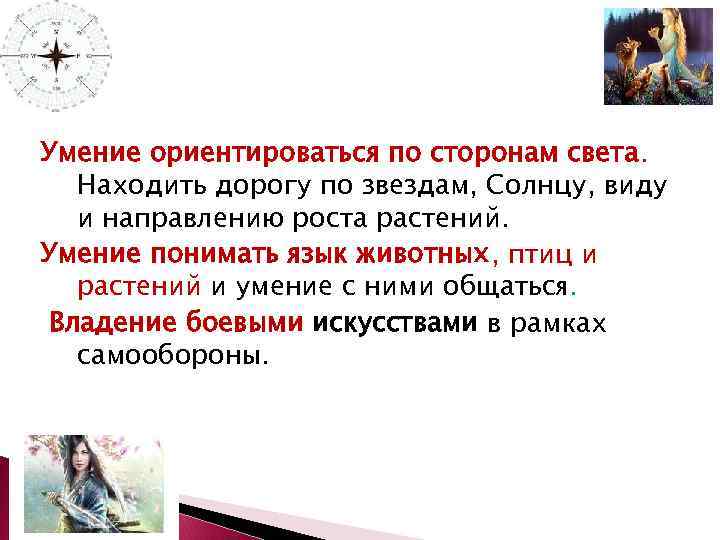 Умение ориентироваться по сторонам света. Находить дорогу по звездам, Солнцу, виду и направлению роста растений.

Умение понимать язык животных, птиц и растений и умение с ними общаться.

Владение боевыми искусствами в рамках самообороны.